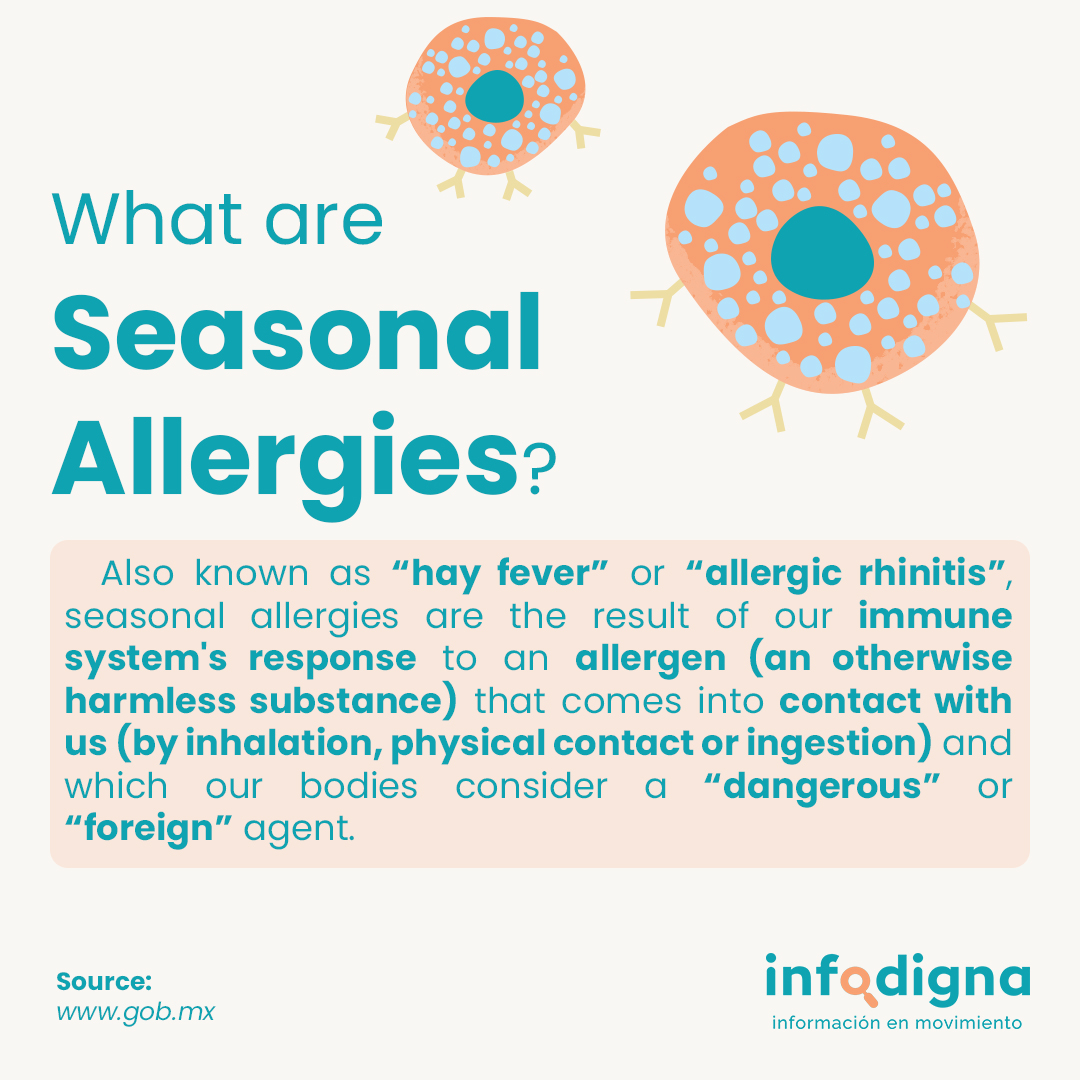 What are Seasonal Allergies?

Also known as “hay fever” or “allergic rhinitis”, seasonal allergies are the result of our immune system's response to an allergen (an otherwise harmless substance) that comes into contact with us (by inhalation, physical contact or ingestion) and which our bodies consider a “dangerous” or “foreign” agent.

Source:
www.gob.mx

infodigna
información en movimiento